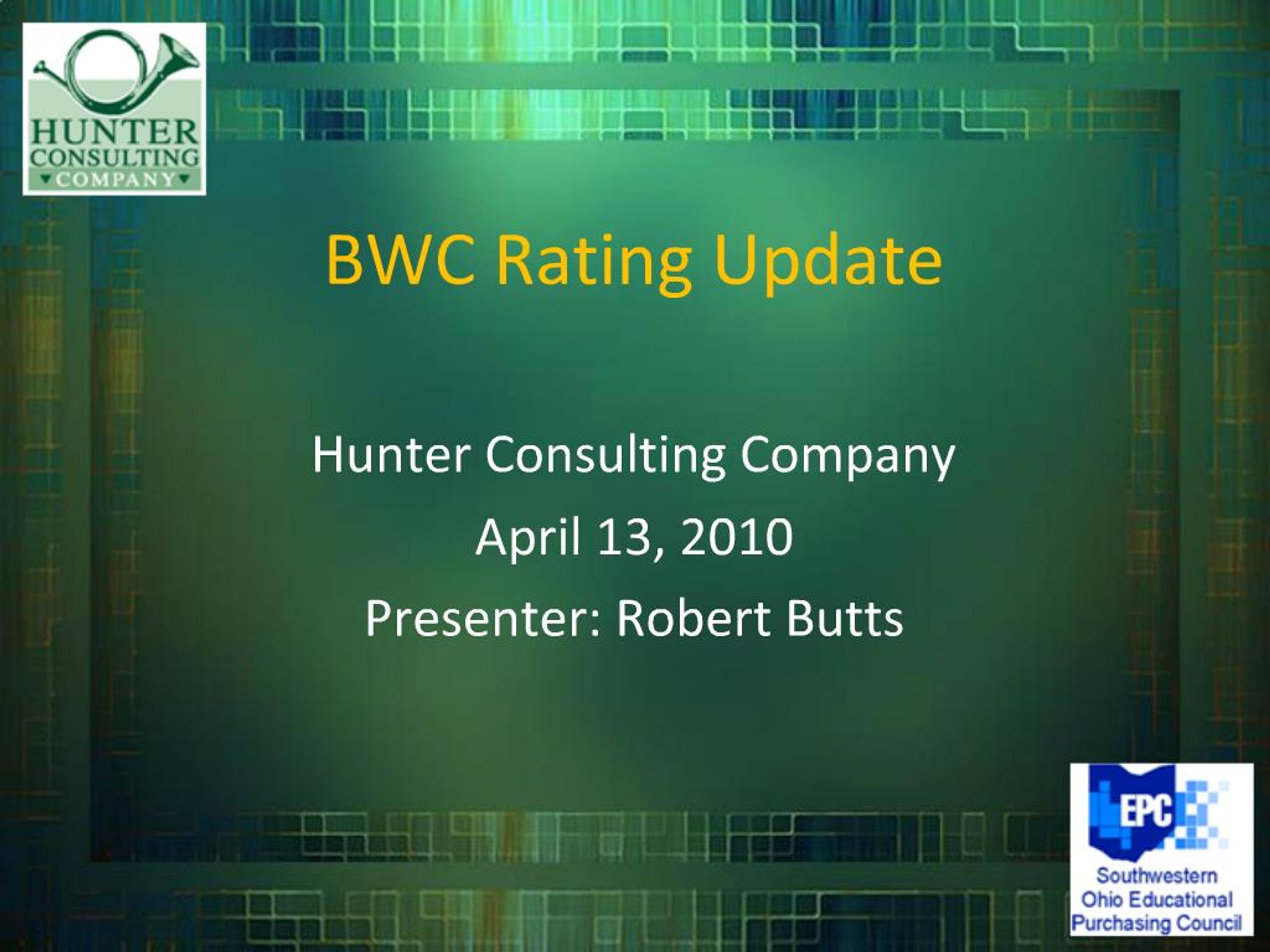 HUNTER CONSULTING COMPANY

BWC Rating Update

Hunter Consulting Company

April 13, 2010

Presenter: Robert Butts

EPC

Southwestern Ohio Educational Purchasing Council